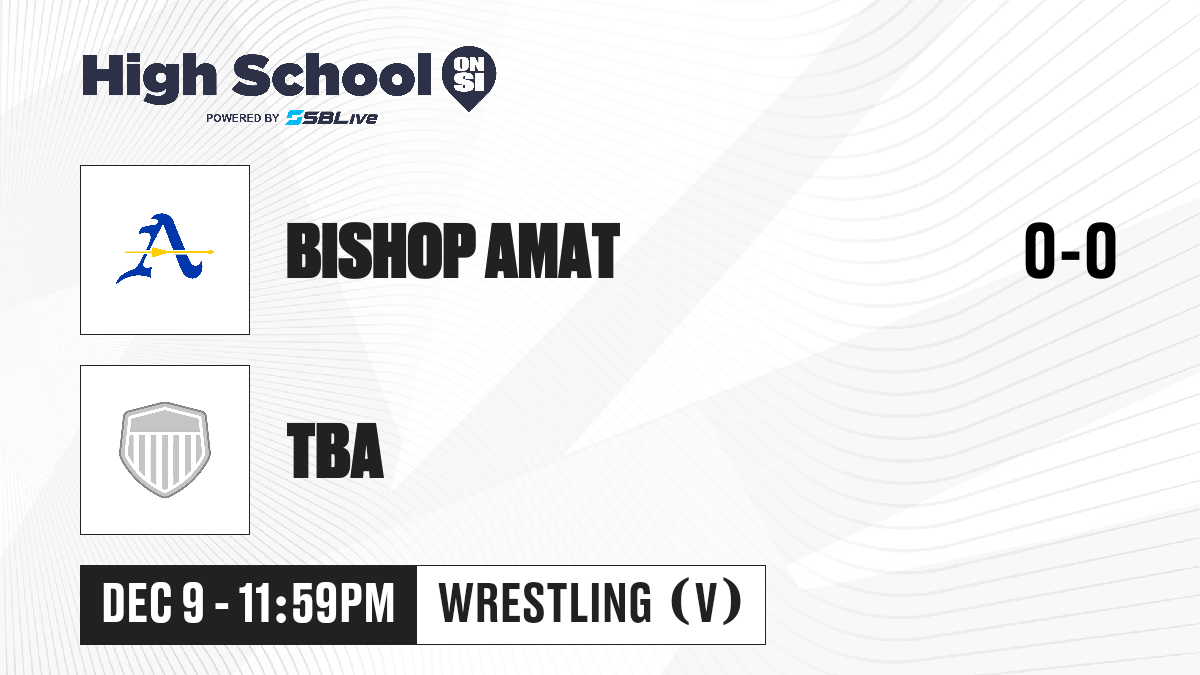 High School ON SI
POWERED BY SBLive

A

BISHOP AMAT

0-0

TBA

DEC 9 - 11:59PM

WRESTLING (V)